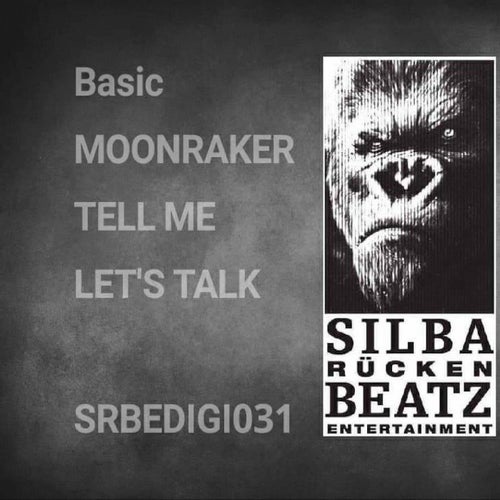 Basic
MOONRAKER
TELL ME
LET'S TALK

SRBEDIGI031

SILBA
RÜCKEN
BEATZ
ENTERTAINMENT